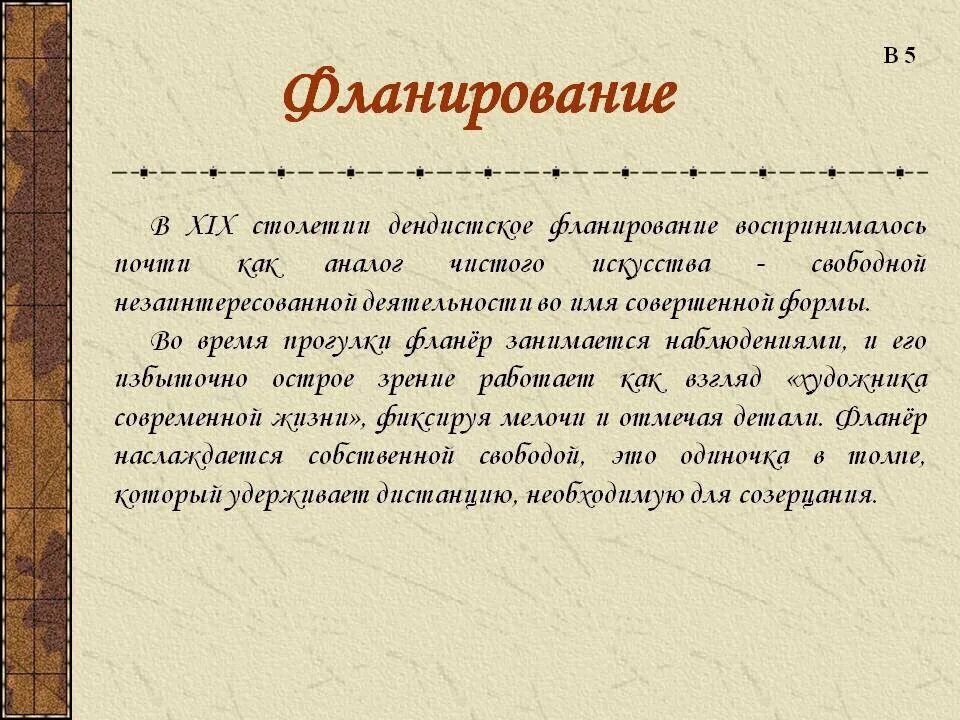 В 5

Фланирование

В XIX столетии дендистское фланирование воспринималось почти как аналог чистого искусства - свободной незаинтересованной деятельности во имя совершенной формы.

Во время прогулки фланёр занимается наблюдениями, и его избыточно острое зрение работает как взгляд «художника современной жизни», фиксируя мелочи и отмечая детали. Фланёр наслаждается собственной свободой, это одиночка в толпе, который удерживает дистанцию, необходимую для созерцания.